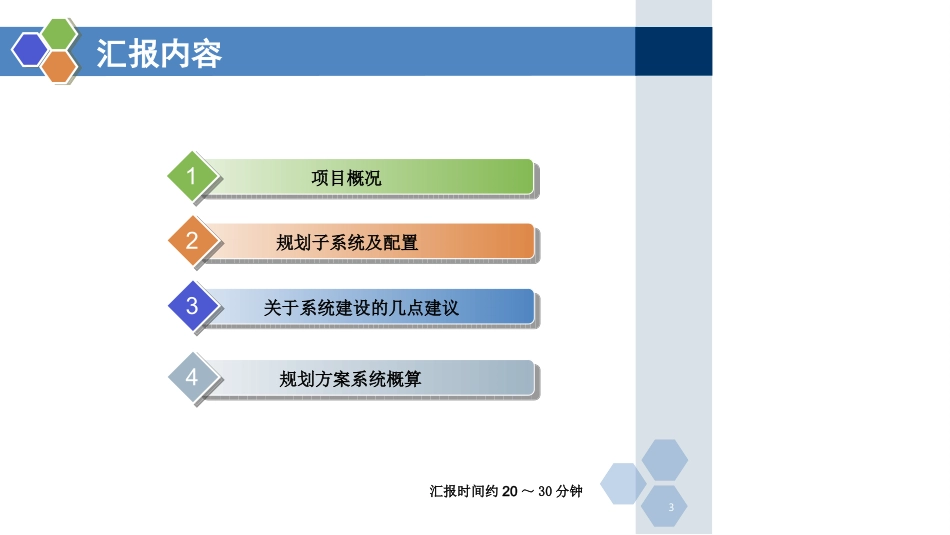 汇报内容

1 项目概况

2 规划子系统及配置

3 关于系统建设的几点建议

4 规划方案系统概算

汇报时间约 20 ～ 30 分钟

3